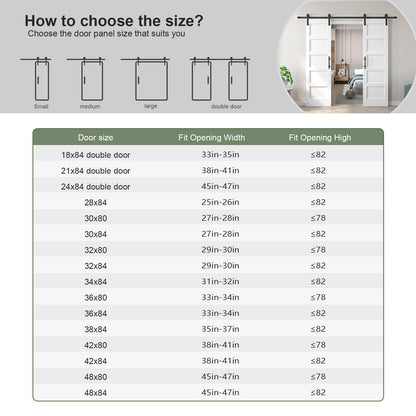 How to choose the size?
Choose the door panel size that suits you

Small
medium
large
double door

| Door size | Fit Opening Width | Fit Opening High |
|---|---|---|
| 18x84 double door | 33in-35in | ≤82 |
| 21x84 double door | 38in-41in | ≤82 |
| 24x84 double door | 45in-47in | ≤82 |
| 28x84 | 25in-26in | ≤82 |
| 30x80 | 27in-28in | ≤78 |
| 30x84 | 27in-28in | ≤82 |
| 32x80 | 29in-30in | ≤78 |
| 32x84 | 29in-30in | ≤82 |
| 34x84 | 31in-32in | ≤82 |
| 36x80 | 33in-34in | ≤78 |
| 36x84 | 33in-34in | ≤82 |
| 38x84 | 35in-37in | ≤82 |
| 42x80 | 38in-41in | ≤78 |
| 42x84 | 38in-41in | ≤82 |
| 48x80 | 45in-47in | ≤78 |
| 48x84 | 45in-47in | ≤82 |